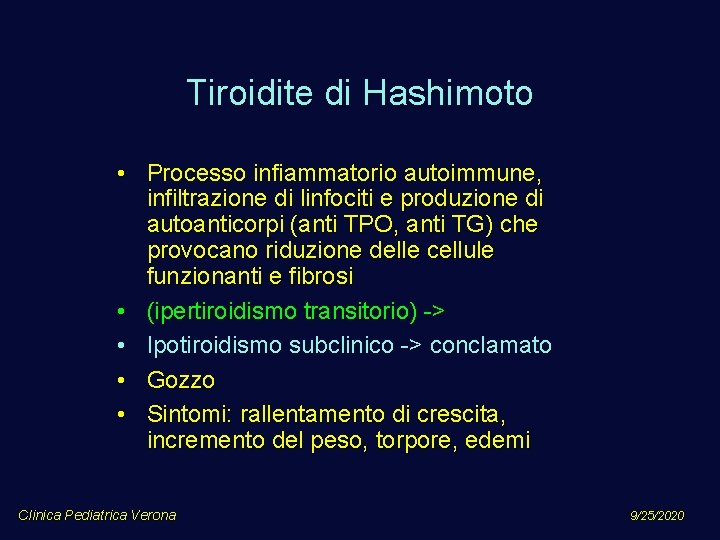 Tiroidite di Hashimoto

• Processo infiammatorio autoimmune, infiltrazione di linfociti e produzione di autoanticorpi (anti TPO, anti TG) che provocano riduzione delle cellule funzionanti e fibrosi
• (ipertiroidismo transitorio) ->
• Ipotiroidismo subclinico -> conclamato
• Gozzo
• Sintomi: rallentamento di crescita, incremento del peso, torpore, edemi

Clinica Pediatrica Verona

9/25/2020